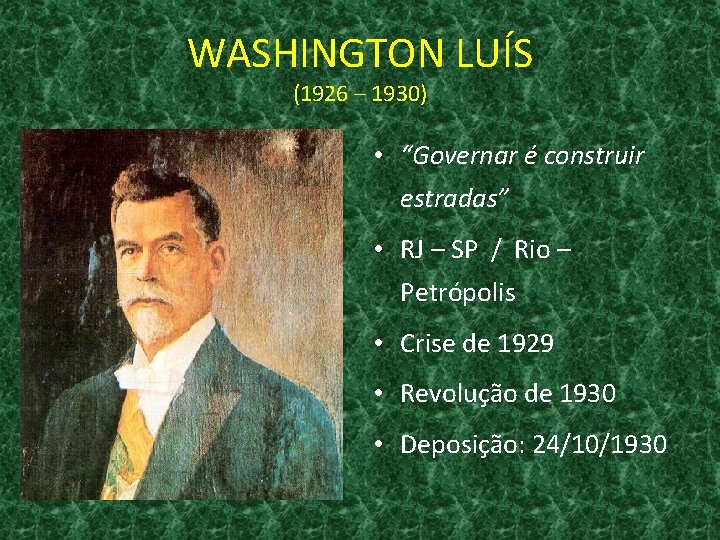 WASHINGTON LUÍS
(1926 – 1930)

• "Governar é construir estradas"
• RJ – SP / Rio – Petrópolis
• Crise de 1929
• Revolução de 1930
• Deposição: 24/10/1930